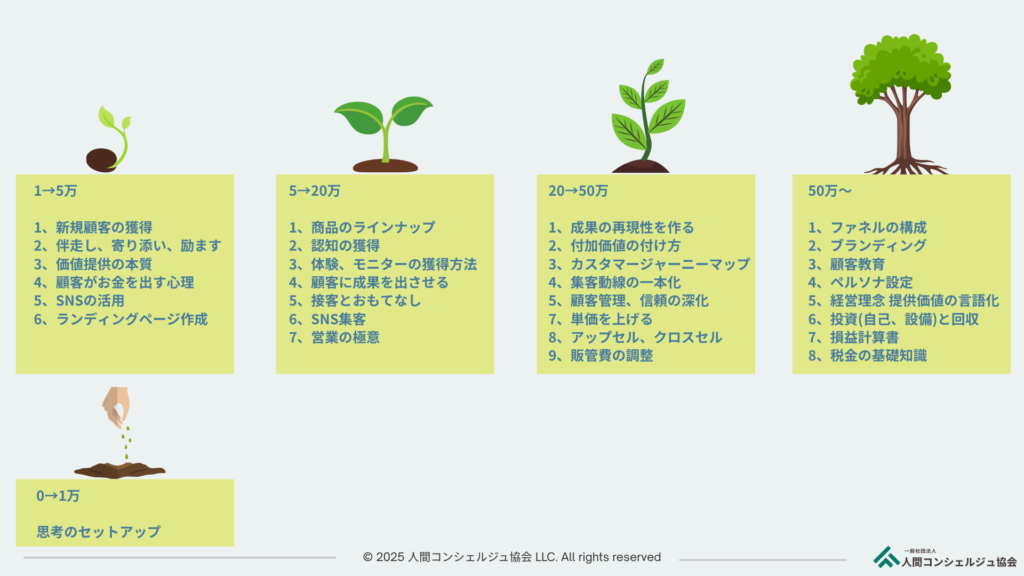 1→5万

1、新規顧客の獲得
2、伴走し、寄り添い、励ます
3、価値提供の本質
4、顧客がお金を出す心理
5、SNSの活用
6、ランディングページ作成

5→20万

1、商品のラインナップ
2、認知の獲得
3、体験、モニターの獲得方法
4、顧客に成果を出させる
5、接客とおもてなし
6、SNS集客
7、営業の極意

20→50万

1、成果の再現性を作る
2、付加価値の付け方
3、カスタマージャーニーマップ
4、集客動線の一本化
5、顧客管理、信頼の深化
7、単価を上げる
8、アップセル、クロスセル
9、販管費の調整

50万〜

1、ファネルの構成
2、ブランディング
3、顧客教育
4、ペルソナ設定
5、経営理念 提供価値の言語化
6、投資(自己、設備)と回収
7、損益計算書
8、税金の基礎知識

0→1万

思考のセットアップ

© 2025 人間コンシェルジュ協会 LLC. All rights reserved

一般社団法人
人間コンシェルジュ協会